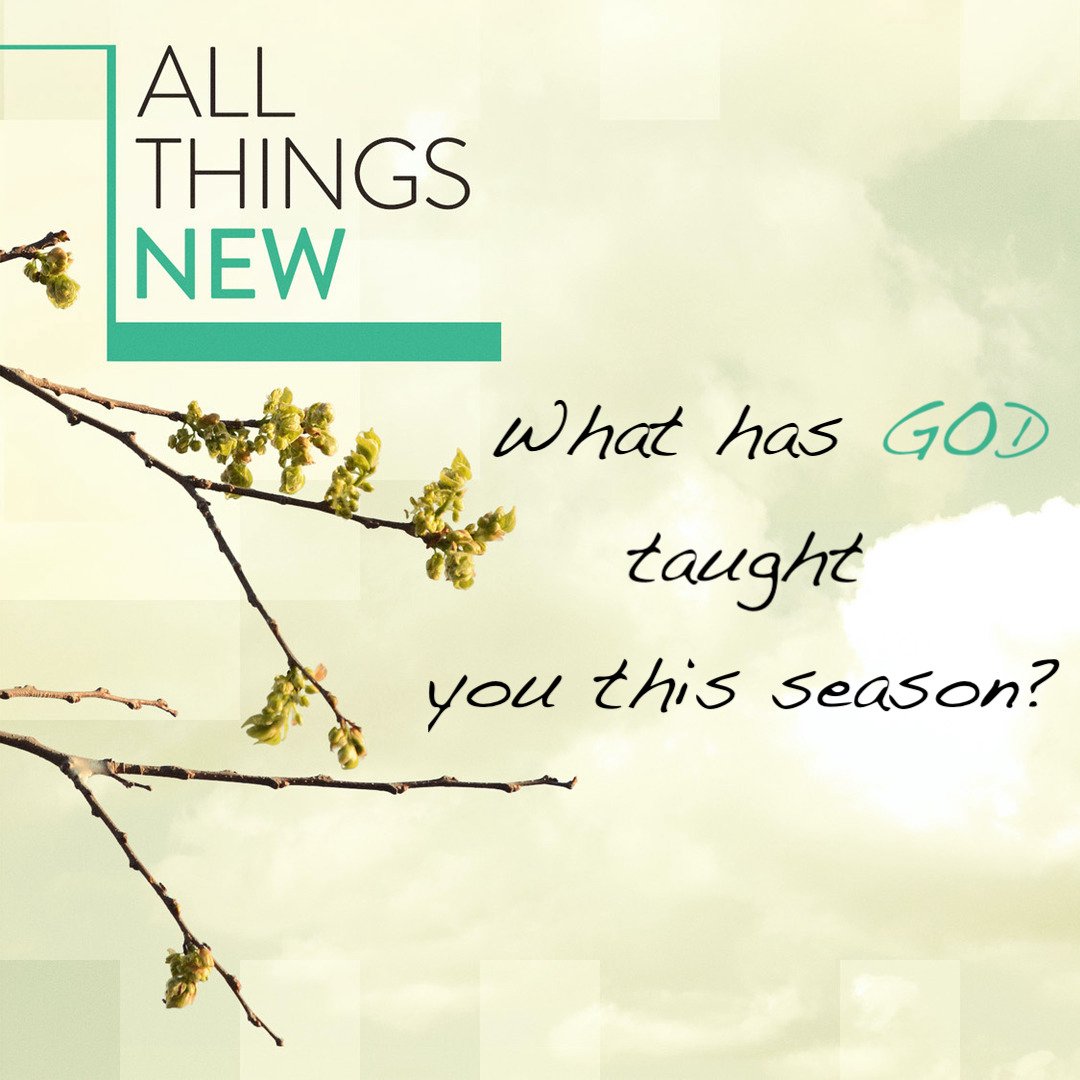 ALL THINGS NEW

What has GOD taught you this season?